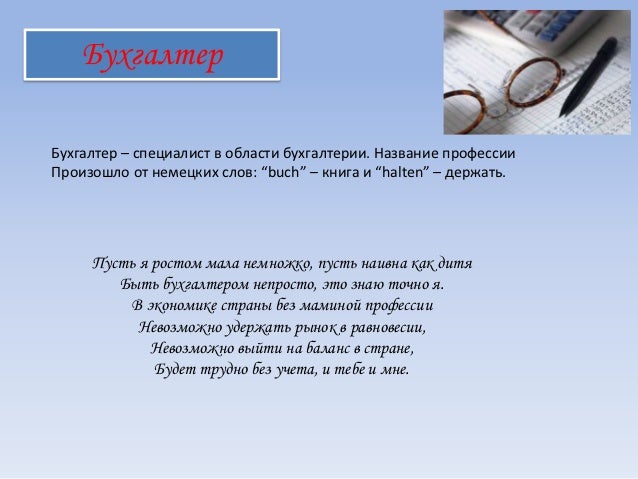 Бухгалтер

Бухгалтер – специалист в области бухгалтерии. Название профессии Произошло от немецких слов: “buch” – книга и “halten” – держать.

Пусть я ростом мала немножко, пусть наивна как дитя
Быть бухгалтером непросто, это знаю точно я.
В экономике страны без маминой профессии
Невозможно удержать рынок в равновесии,
Невозможно выйти на баланс в стране,
Будет трудно без учета, и тебе и мне.